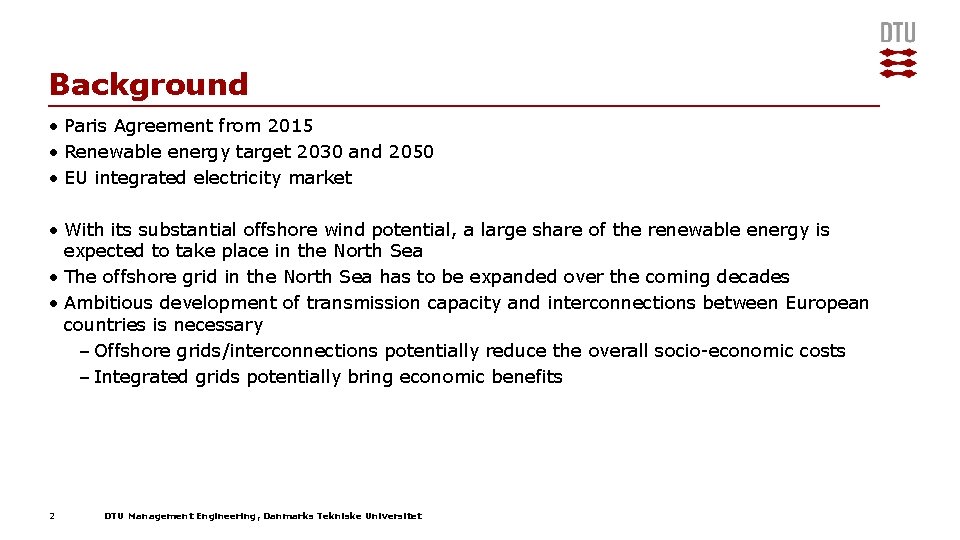 DTU

Background

• Paris Agreement from 2015
• Renewable energy target 2030 and 2050
• EU integrated electricity market

• With its substantial offshore wind potential, a large share of the renewable energy is expected to take place in the North Sea
• The offshore grid in the North Sea has to be expanded over the coming decades
• Ambitious development of transmission capacity and interconnections between European countries is necessary
– Offshore grids/interconnections potentially reduce the overall socio-economic costs
– Integrated grids potentially bring economic benefits

2 DTU Management Engineering, Danmarks Tekniske Universitet